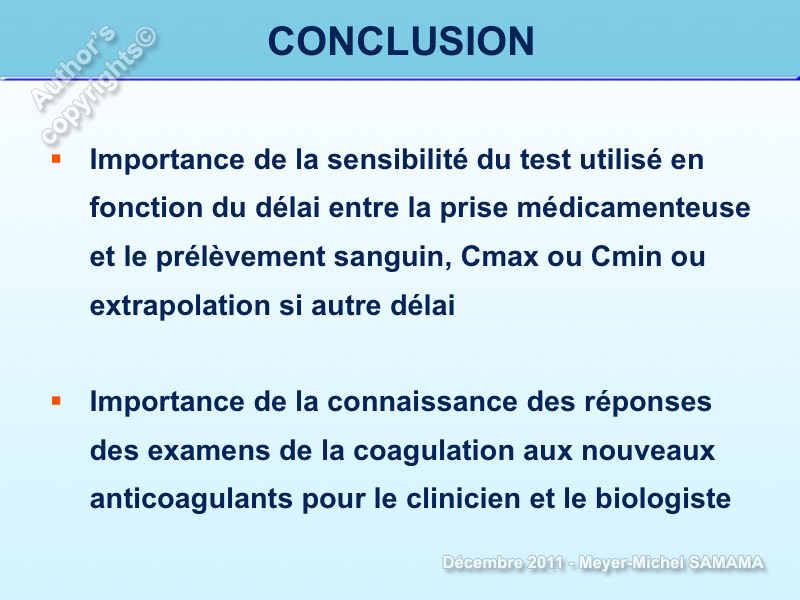 Author's copyrights©

CONCLUSION

▪ Importance de la sensibilité du test utilisé en fonction du délai entre la prise médicamenteuse et le prélèvement sanguin, Cmax ou Cmin ou extrapolation si autre délai

▪ Importance de la connaissance des réponses des examens de la coagulation aux nouveaux anticoagulants pour le clinicien et le biologiste

Décembre 2011 - Meyer-Michel SAMAMA